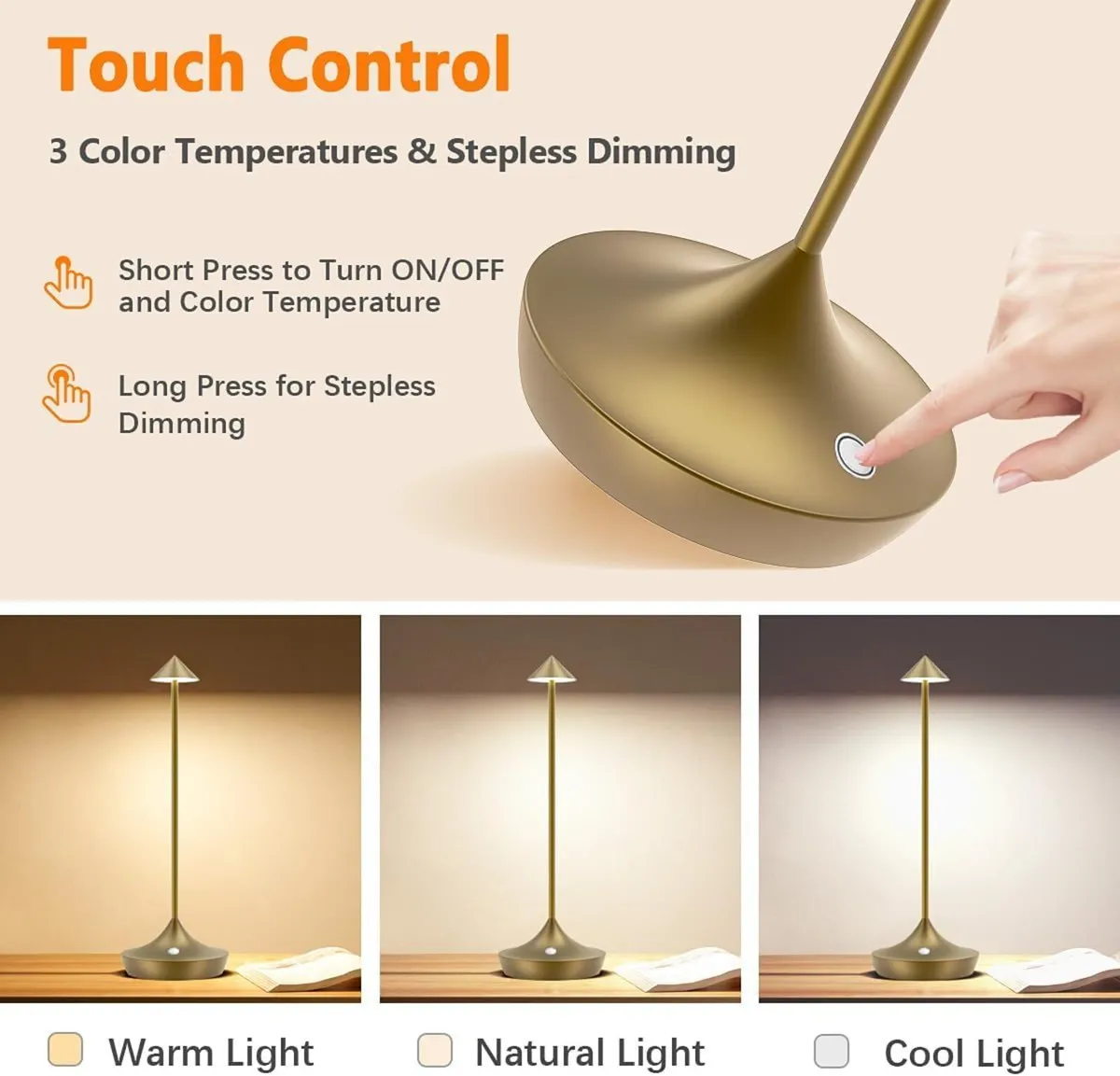 Touch Control

3 Color Temperatures & Stepless Dimming

Short Press to Turn ON/OFF and Color Temperature

Long Press for Stepless Dimming

Warm Light

Natural Light

Cool Light